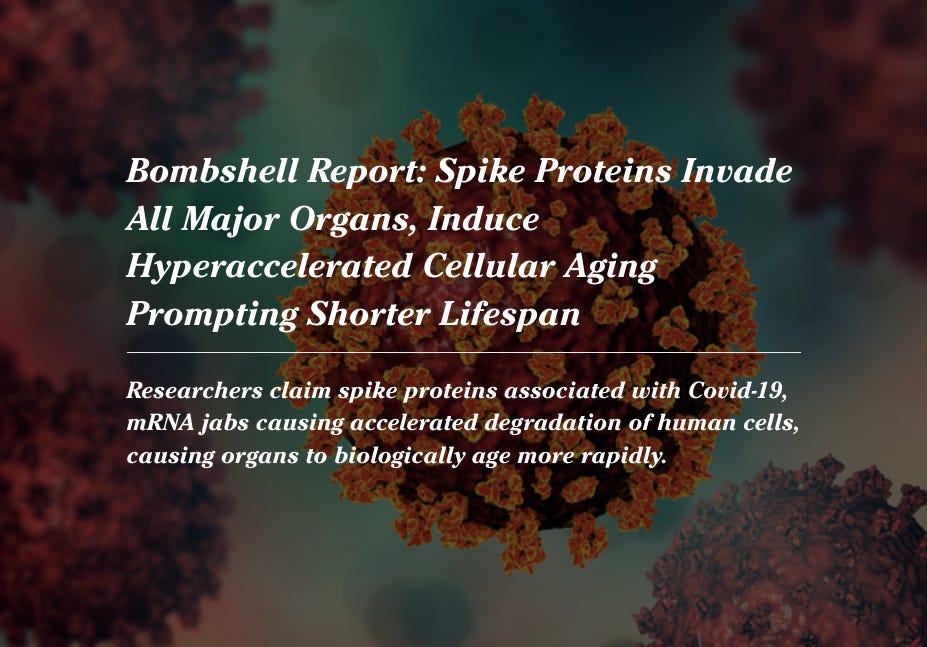 Bombshell Report: Spike Proteins Invade All Major Organs, Induce Hyperaccelerated Cellular Aging Prompting Shorter Lifespan

Researchers claim spike proteins associated with Covid-19, mRNA jabs causing accelerated degradation of human cells, causing organs to biologically age more rapidly.